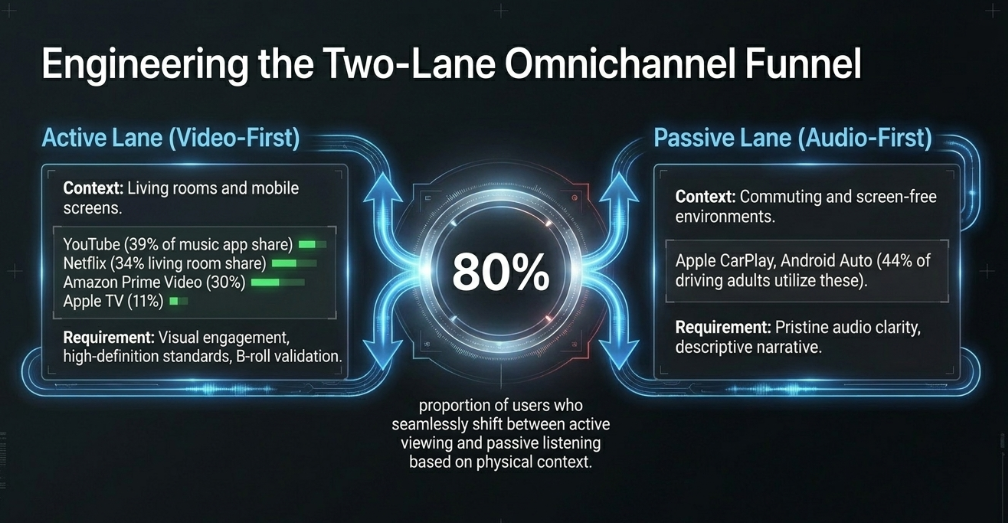 Engineering the Two-Lane Omnichannel Funnel

Active Lane (Video-First)

Context: Living rooms and mobile screens.

YouTube (39% of music app share)
Netflix (34% living room share)
Amazon Prime Video (30%)
Apple TV (11%)

Requirement: Visual engagement, high-definition standards, B-roll validation.

80%

proportion of users who seamlessly shift between active viewing and passive listening based on physical context.

Passive Lane (Audio-First)

Context: Commuting and screen-free environments.

Apple CarPlay, Android Auto (44% of driving adults utilize these).

Requirement: Pristine audio clarity, descriptive narrative.